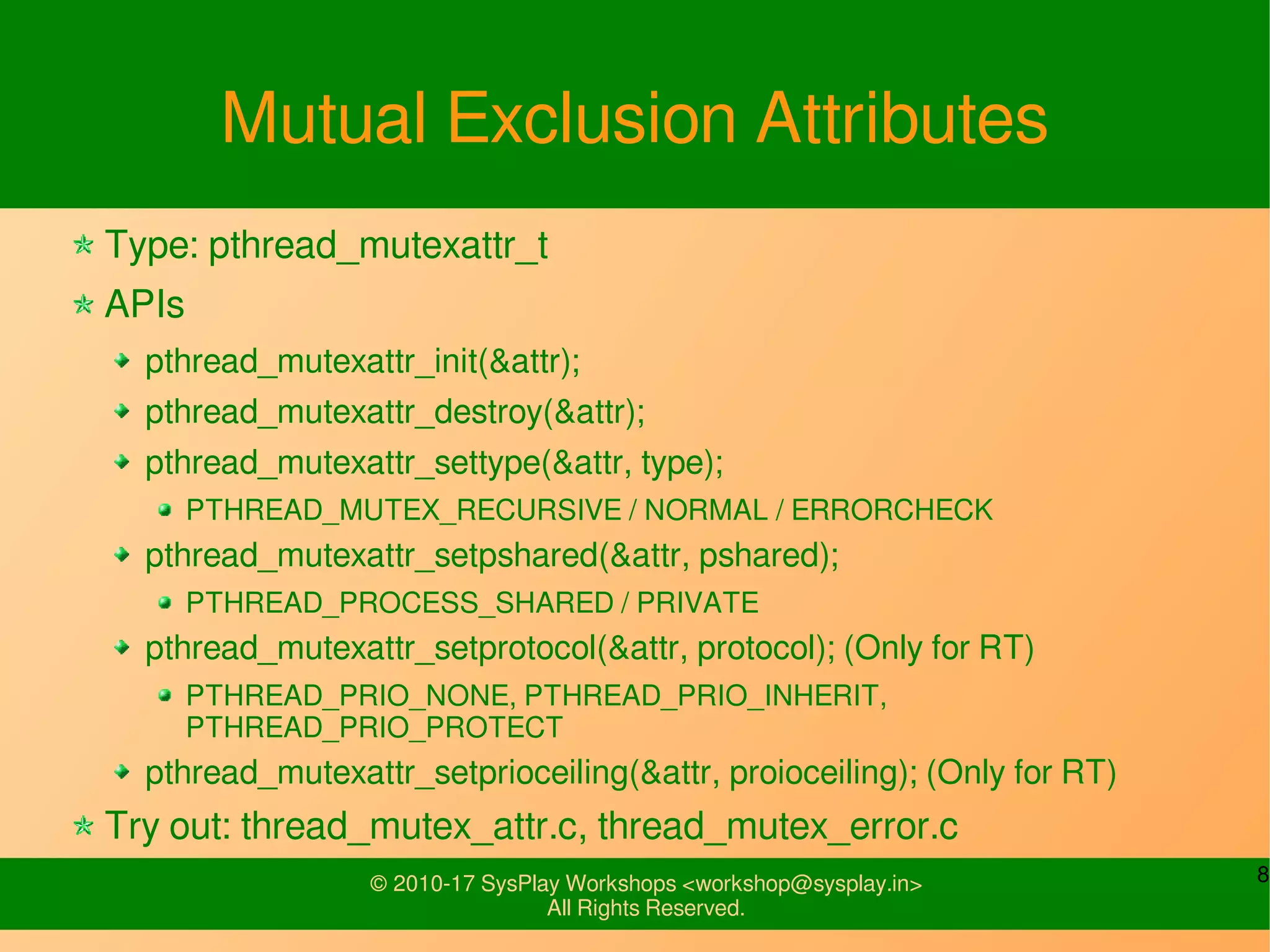 Mutual Exclusion Attributes

Type: pthread_mutexattr_t

APIs

pthread_mutexattr_init(&attr);

pthread_mutexattr_destroy(&attr);

pthread_mutexattr_settype(&attr, type);

PTHREAD_MUTEX_RECURSIVE / NORMAL / ERRORCHECK

pthread_mutexattr_setpshared(&attr, pshared);

PTHREAD_PROCESS_SHARED / PRIVATE

pthread_mutexattr_setprotocol(&attr, protocol); (Only for RT)

PTHREAD_PRIO_NONE, PTHREAD_PRIO_INHERIT, PTHREAD_PRIO_PROTECT

pthread_mutexattr_setprioceiling(&attr, proioceiling); (Only for RT)

Try out: thread_mutex_attr.c, thread_mutex_error.c

© 2010-17 SysPlay Workshops <workshop@sysplay.in>
All Rights Reserved.

8